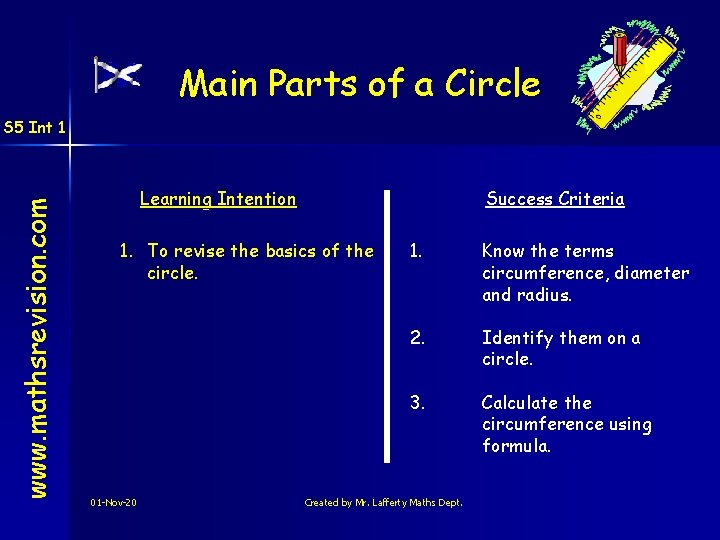 Main Parts of a Circle

S5 Int 1

www.mathsrevision.com

Learning Intention

1. To revise the basics of the circle.

Success Criteria

1. Know the terms circumference, diameter and radius.

2. Identify them on a circle.

3. Calculate the circumference using formula.

01-Nov-20

Created by Mr. Lafferty Maths Dept.